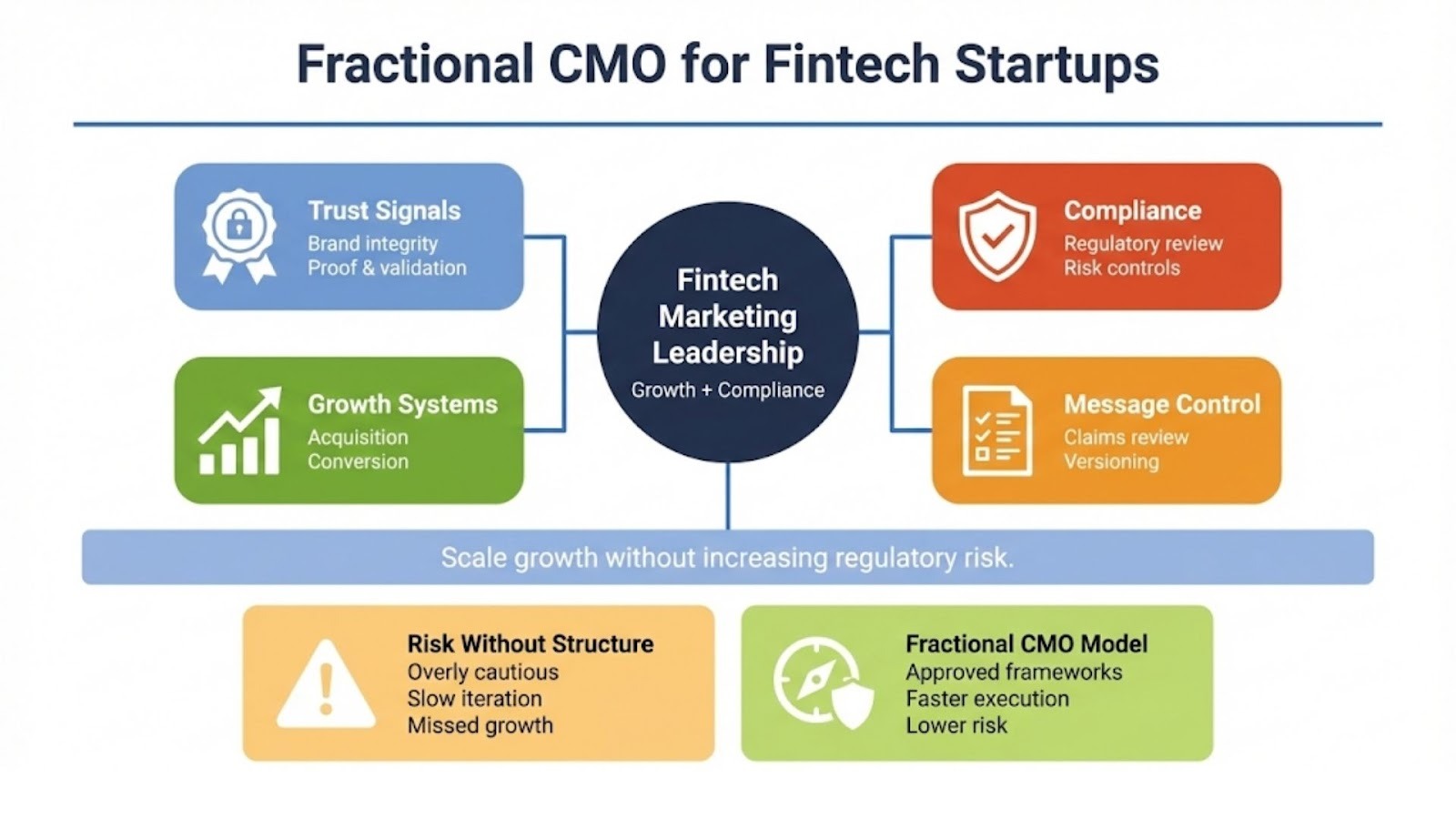 Fractional CMO for Fintech Startups

Trust Signals
Brand integrity
Proof & validation

Growth Systems
Acquisition
Conversion

Fintech Marketing Leadership
Growth + Compliance

Compliance
Regulatory review
Risk controls

Message Control
Claims review
Versioning

Scale growth without increasing regulatory risk.

Risk Without Structure
Overly cautious
Slow iteration
Missed growth

Fractional CMO Model
Approved frameworks
Faster execution
Lower risk